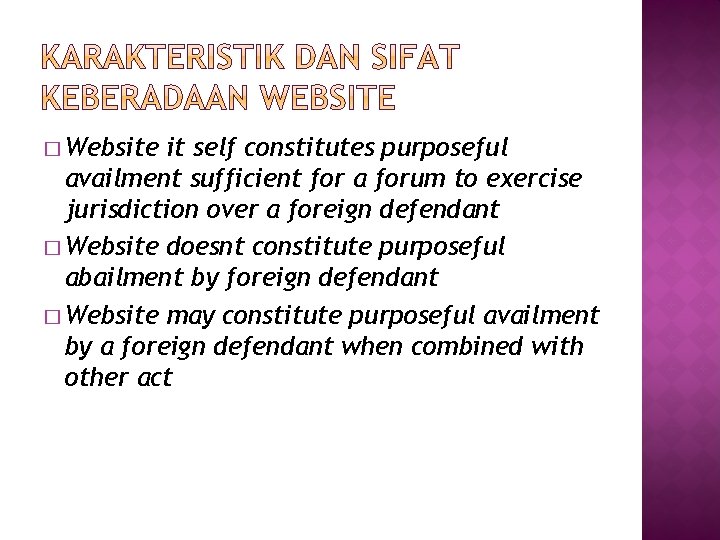 KARAKTERISTIK DAN SIFAT KEBERADAAN WEBSITE

□ Website it self constitutes purposeful availment sufficient for a forum to exercise jurisdiction over a foreign defendant

□ Website doesnt constitute purposeful abailment by foreign defendant

□ Website may constitute purposeful availment by a foreign defendant when combined with other act